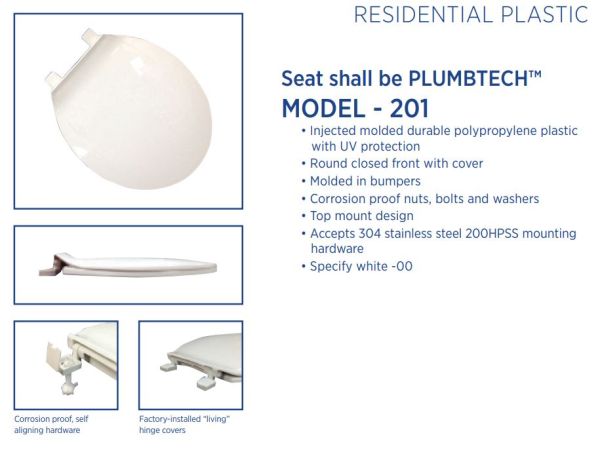 RESIDENTIAL PLASTIC

Seat shall be PLUMBTECH™
MODEL - 201

• Injected molded durable polypropylene plastic with UV protection
• Round closed front with cover
• Molded in bumpers
• Corrosion proof nuts, bolts and washers
• Top mount design
• Accepts 304 stainless steel 200HPSS mounting hardware
• Specify white -00

Corrosion proof, self aligning hardware

Factory-installed "living" hinge covers